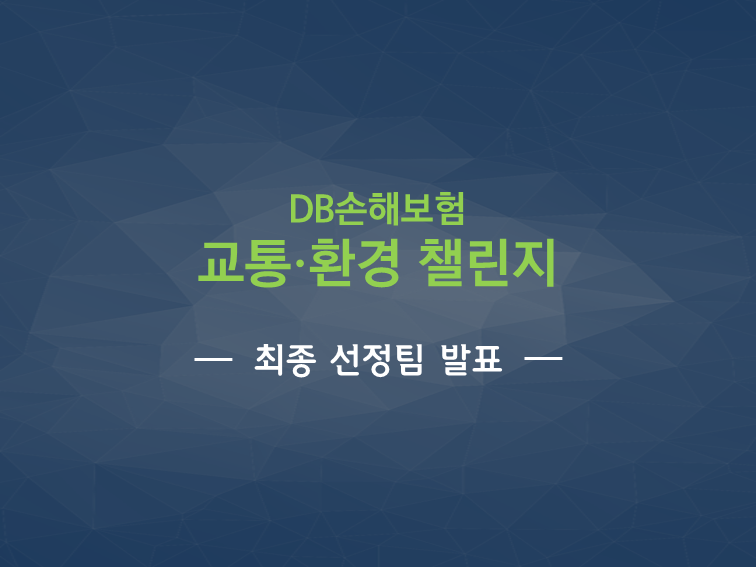 DB손해보험
교통·환경 챌린지

— 최종 선정팀 발표 —